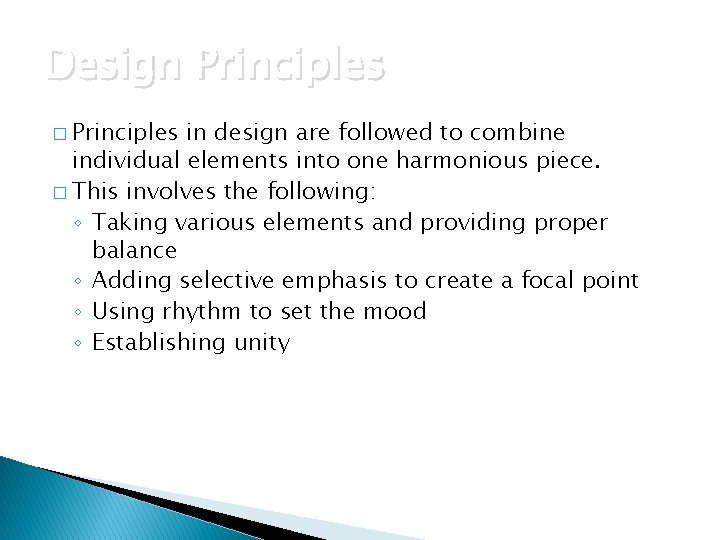 Design Principles

□ Principles in design are followed to combine individual elements into one harmonious piece.
□ This involves the following:
◦ Taking various elements and providing proper balance
◦ Adding selective emphasis to create a focal point
◦ Using rhythm to set the mood
◦ Establishing unity